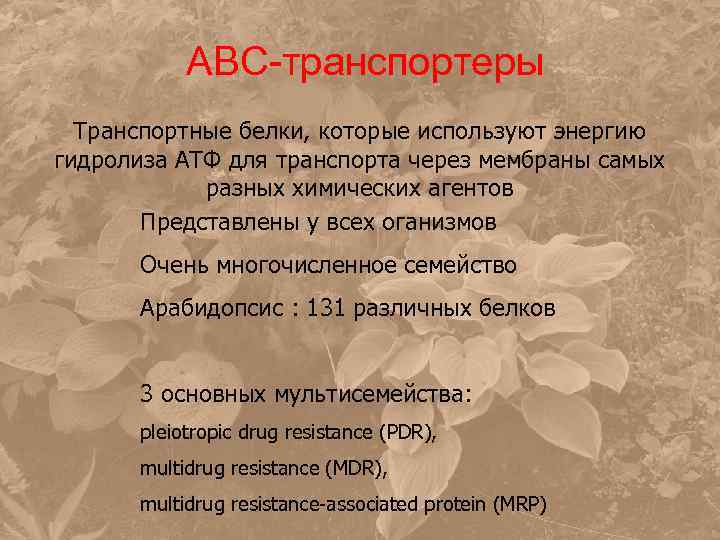 АВС-транспортеры

Транспортные белки, которые используют энергию гидролиза АТФ для транспорта через мембраны самых разных химических агентов

Представлены у всех оганизмов

Очень многочисленное семейство

Арабидопсис : 131 различных белков

3 основных мультисемейства:

pleiotropic drug resistance (PDR),

multidrug resistance (MDR),

multidrug resistance-associated protein (MRP)